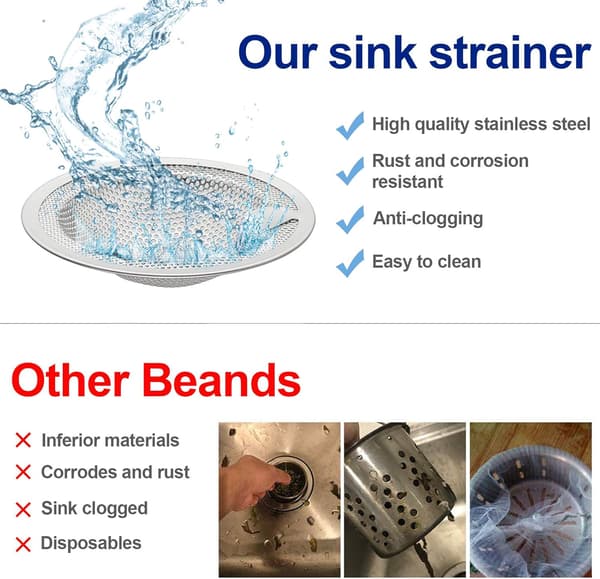 Our sink strainer

High quality stainless steel

Rust and corrosion resistant

Anti-clogging

Easy to clean

Other Beands

Inferior materials

Corrodes and rust

Sink clogged

Disposables